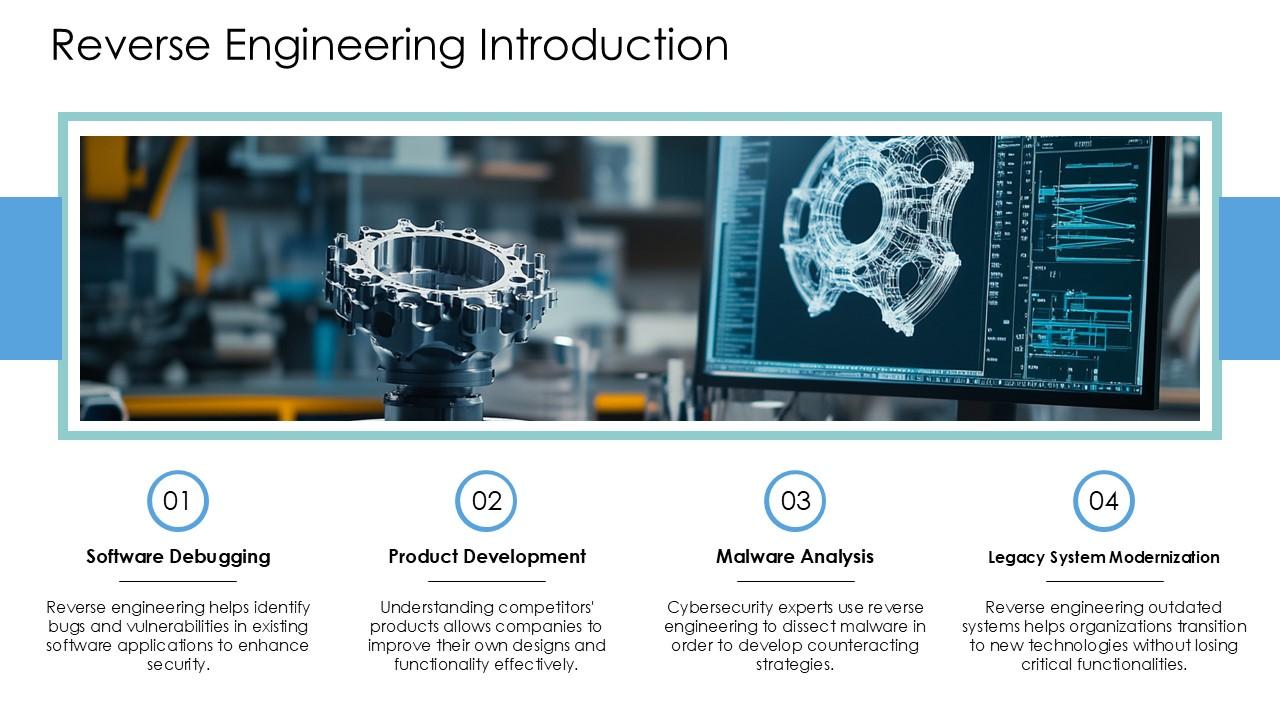 Reverse Engineering Introduction

01

Software Debugging

Reverse engineering helps identify bugs and vulnerabilities in existing software applications to enhance security.

02

Product Development

Understanding competitors' products allows companies to improve their own designs and functionality effectively.

03

Malware Analysis

Cybersecurity experts use reverse engineering to dissect malware in order to develop counteracting strategies.

04

Legacy System Modernization

Reverse engineering outdated systems helps organizations transition to new technologies without losing critical functionalities.